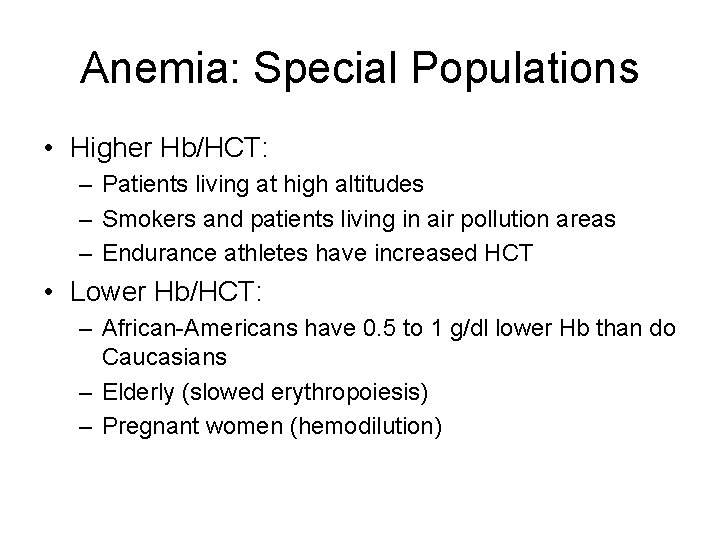 Anemia: Special Populations

• Higher Hb/HCT:
– Patients living at high altitudes
– Smokers and patients living in air pollution areas
– Endurance athletes have increased HCT

• Lower Hb/HCT:
– African-Americans have 0.5 to 1 g/dl lower Hb than do Caucasians
– Elderly (slowed erythropoiesis)
– Pregnant women (hemodilution)